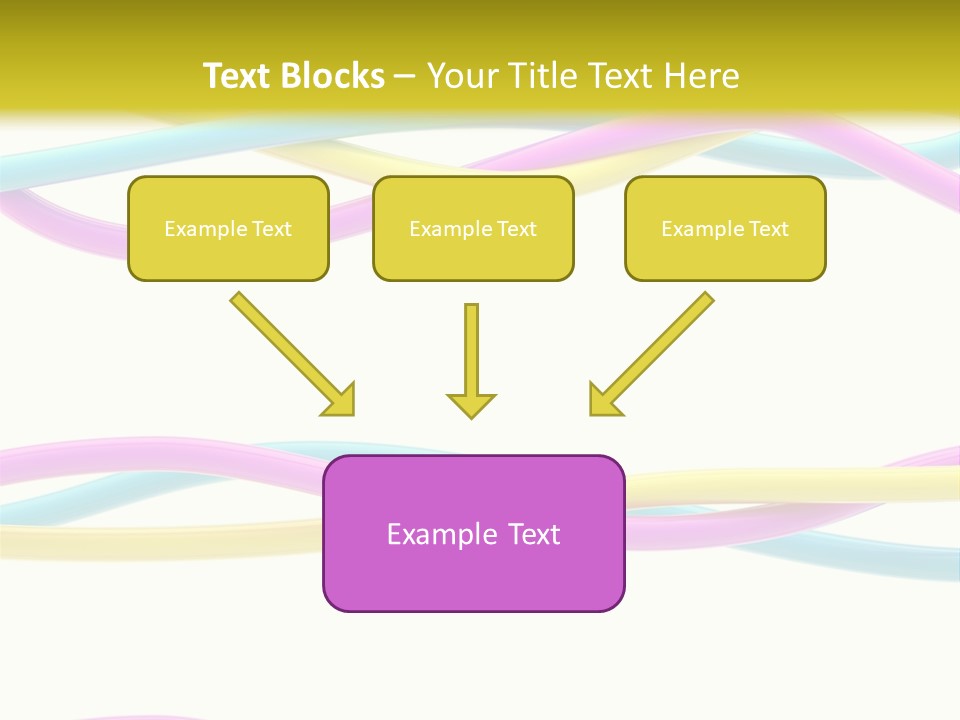 Text Blocks – Your Title Text Here

Example Text

Example Text

Example Text

Example Text